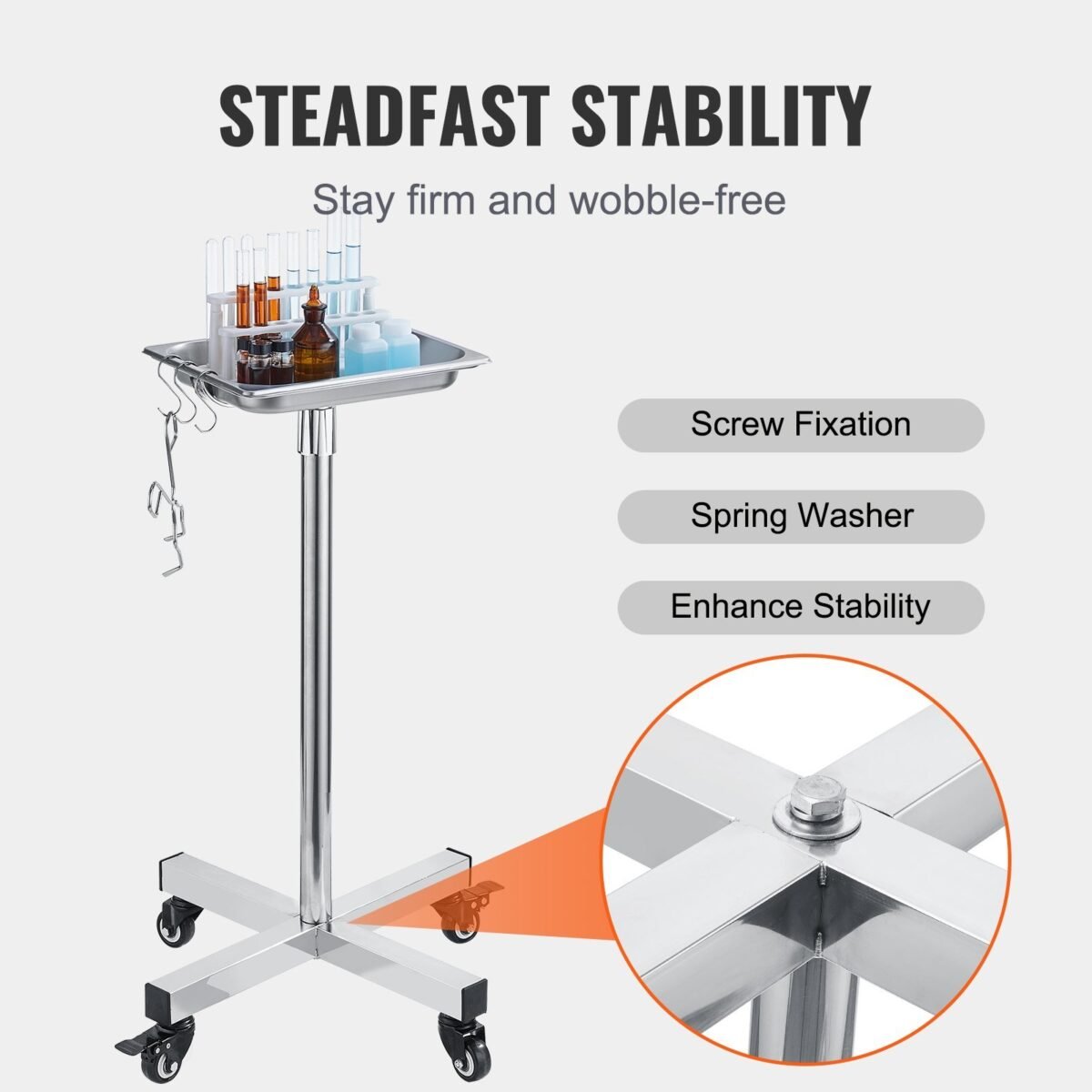 STEADFAST STABILITY

Stay firm and wobble-free

Screw Fixation

Spring Washer

Enhance Stability